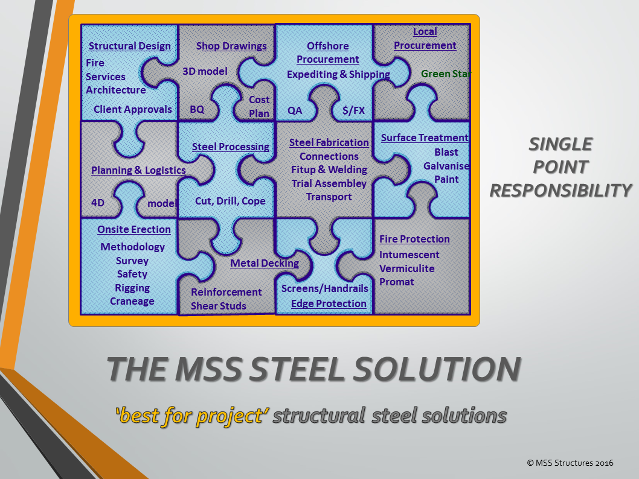 Structural Design
Fire
Services
Architecture
Client Approvals

Shop Drawings
3D model
BQ
Cost
Plan

Offshore
Procurement
Expediting & Shipping
QA
$/FX

Local
Procurement
Green Star

Planning & Logistics
4D
model

Steel Processing
Cut, Drill, Cope

Steel Fabrication
Connections
Fitup & Welding
Trial Assembley
Transport

Surface Treatment
Blast
Galvanise
Paint

Onsite Erection
Methodology
Survey
Safety
Rigging
Craneage

Metal Decking
Reinforcement
Shear Studs

Screens/Handrails
Edge Protection

Fire Protection
Intumescent
Vermiculite
Promat

SINGLE
POINT
RESPONSIBILITY

THE MSS STEEL SOLUTION

'best for project' structural steel solutions

© MSS Structures 2016